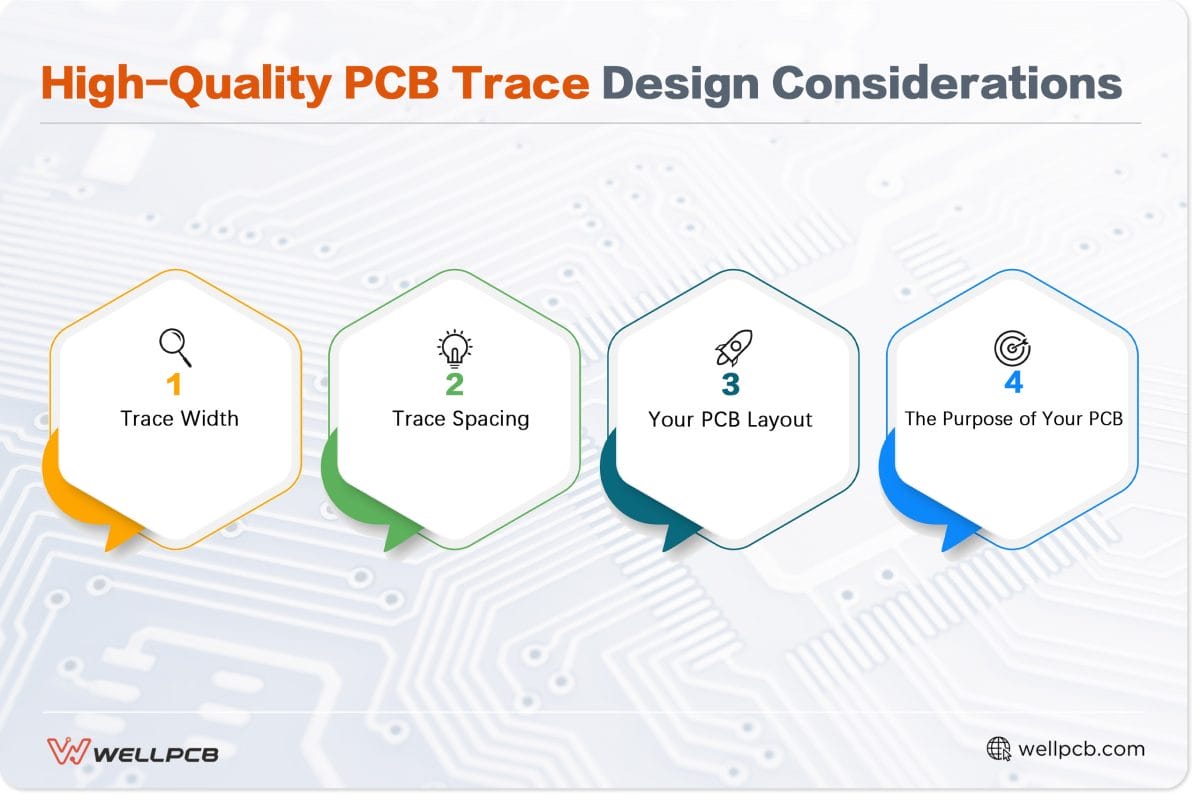 High-Quality PCB Trace Design Considerations

1
Trace Width

2
Trace Spacing

3
Your PCB Layout

4
The Purpose of Your PCB

WELLPCB

wellpcb.com